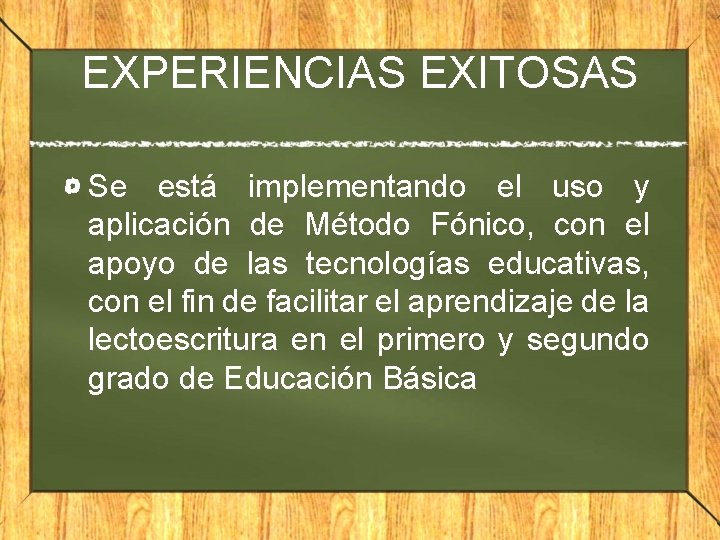 EXPERIENCIAS EXITOSAS

Se está implementando el uso y aplicación de Método Fónico, con el apoyo de las tecnologías educativas, con el fin de facilitar el aprendizaje de la lectoescritura en el primero y segundo grado de Educación Básica